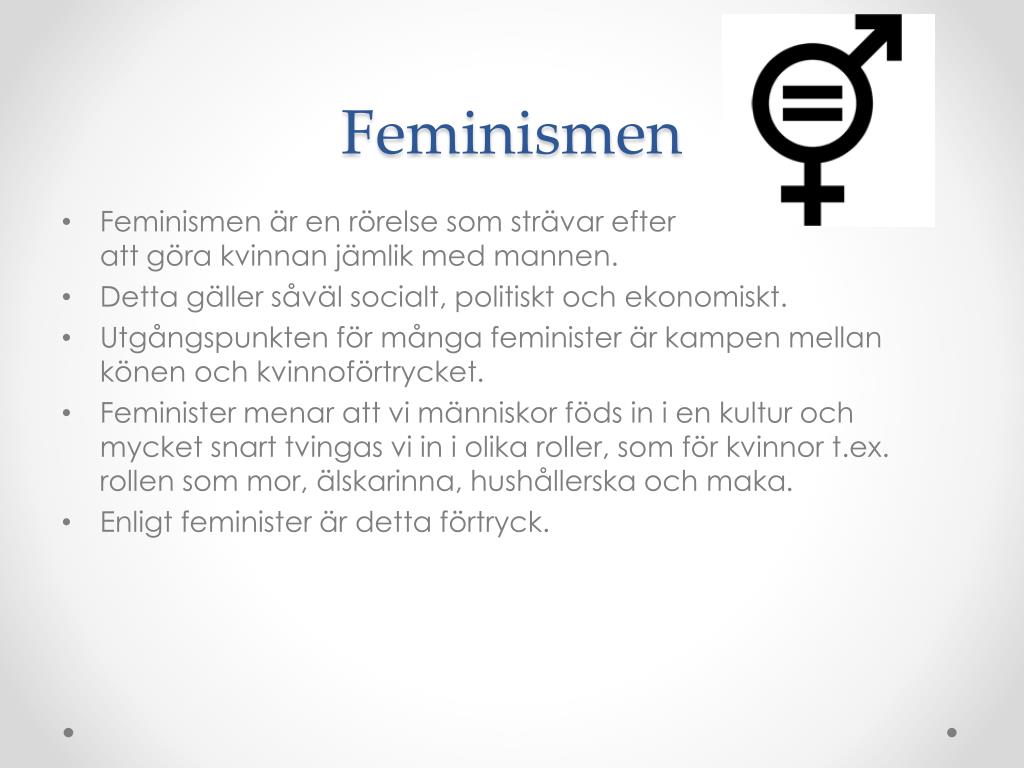 Feminismen

• Feminismen är en rörelse som strävar efter att göra kvinnan jämlik med mannen.
• Detta gäller såväl socialt, politiskt och ekonomiskt.
• Utgångspunkten för många feminister är kampen mellan könen och kvinnoförtrycket.
• Feminister menar att vi människor föds in i en kultur och mycket snart tvingas vi in i olika roller, som för kvinnor t.ex. rollen som mor, älskarinna, hushållerska och maka.
• Enligt feminister är detta förtryck.